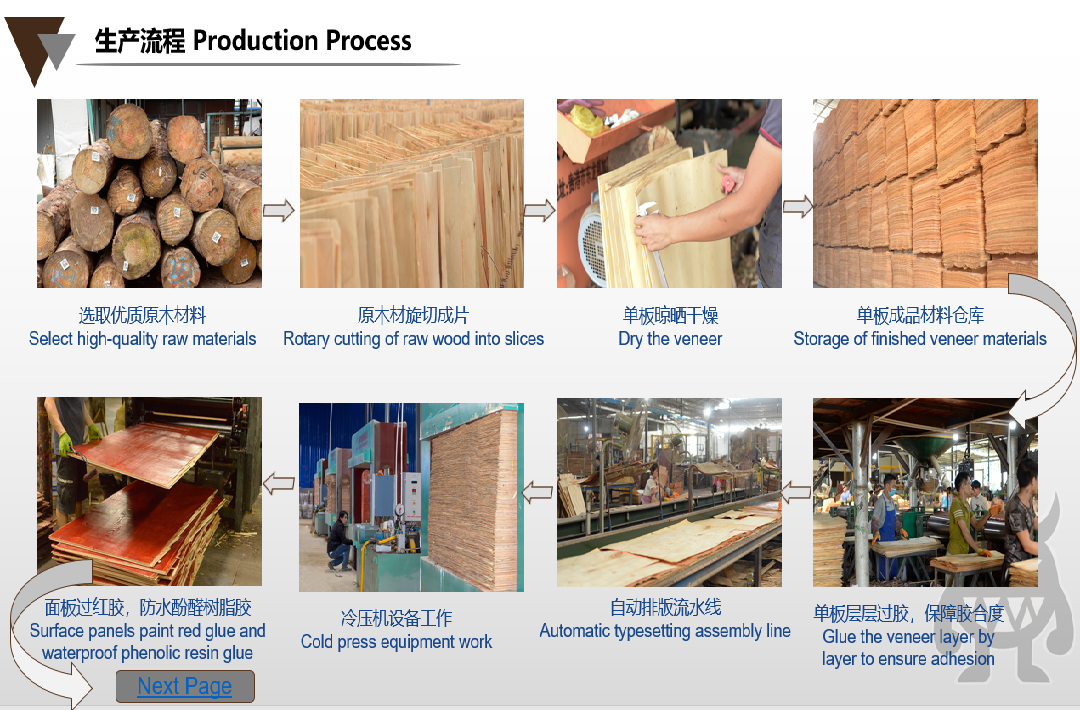 生产流程 Production Process

选取优质原木材料
Select high-quality raw materials

原木材旋切成片
Rotary cutting of raw wood into slices

单板晾晒干燥
Dry the veneer

单板成品材料仓库
Storage of finished veneer materials

面板过红胶，防水酚醛树脂胶
Surface panels paint red glue and waterproof phenolic resin glue

冷压机设备工作
Cold press equipment work

自动排版流水线
Automatic typesetting assembly line

单板层层过胶，保障胶合度
Glue the veneer layer by layer to ensure adhesion

Next Page